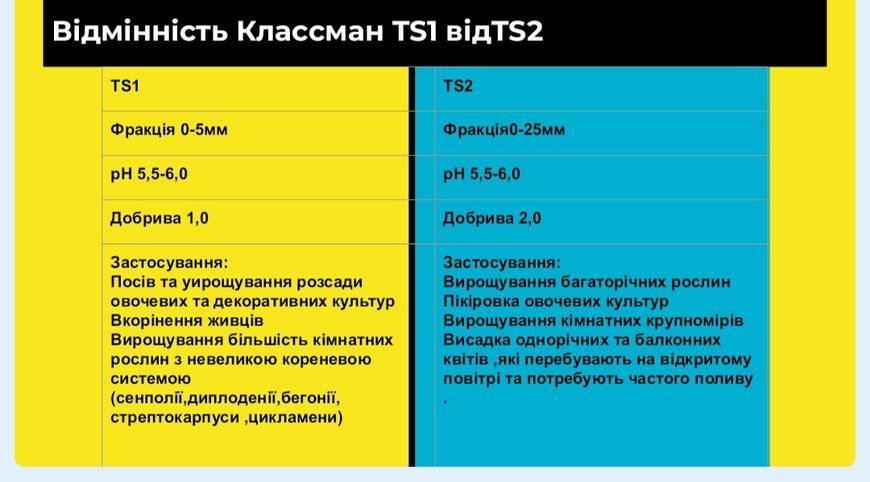 Відмінність Классман TS1 відTS2

| TS1 | TS2 |
|---|---|
| Фракція 0-5мм | Фракція0-25мм |
| pH 5,5-6,0 | pH 5,5-6,0 |
| Добрива 1,0 | Добрива 2,0 |
| Застосування: Посів та уирощування розсади овочевих та декоративних культур Вкорінення живців Вирощування більшість кімнатних рослин з невеликою кореневою системою (сенполії,диплоденії,бегонії, стрептокарпуси ,цикламени) | Застосування: Вирощування багаторічних рослин Пікіровка овочевих культур Вирощування кімнатних крупномірів Висадка однорічних та балконних квітів ,які перебувають на відкритому повітрі та потребують частого поливу . |